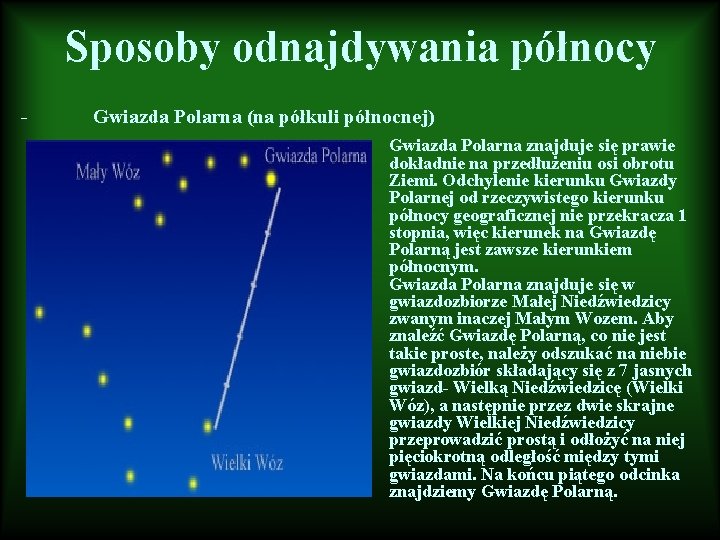 Sposoby odnajdywania północy

- Gwiazda Polarna (na półkuli północnej)

Mały Wóz

Gwiazda Polarna

Wielki Wóz

Gwiazda Polarna znajduje się prawie dokładnie na przedłużeniu osi obrotu Ziemi. Odchylenie kierunku Gwiazdy Polarnej od rzeczywistego kierunku północy geograficznej nie przekracza 1 stopnia, więc kierunek na Gwiazdę Polarną jest zawsze kierunkiem północnym.
Gwiazda Polarna znajduje się w gwiazdozbiorze Małej Niedźwiedzicy zwanym inaczej Małym Wozem. Aby znaleźć Gwiazdę Polarną, co nie jest takie proste, należy odszukać na niebie gwiazdozbiór składający się z 7 jasnych gwiazd- Wielką Niedźwiedzicę (Wielki Wóz), a następnie przez dwie skrajne gwiazdy Wielkiej Niedźwiedzicy przeprowadzić prostą i odłożyć na niej pięciokrotną odległość między tymi gwiazdami. Na końcu piątego odcinka znajdziemy Gwiazdę Polarną.